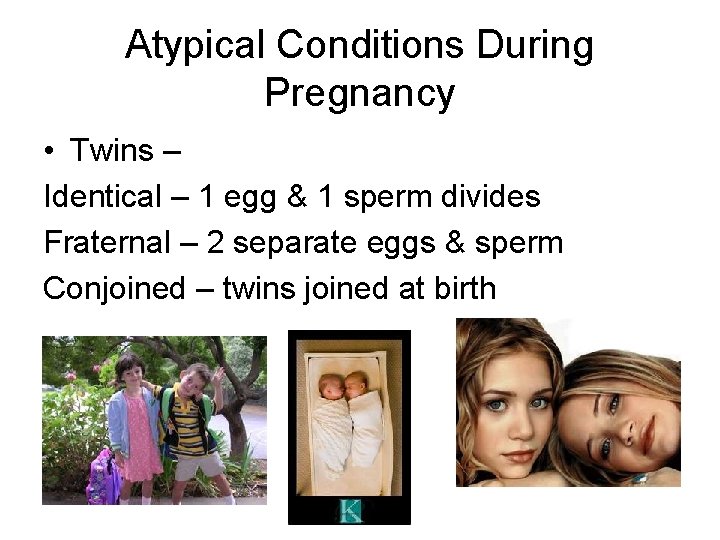 Atypical Conditions During Pregnancy

• Twins –

Identical – 1 egg & 1 sperm divides

Fraternal – 2 separate eggs & sperm

Conjoined – twins joined at birth

K